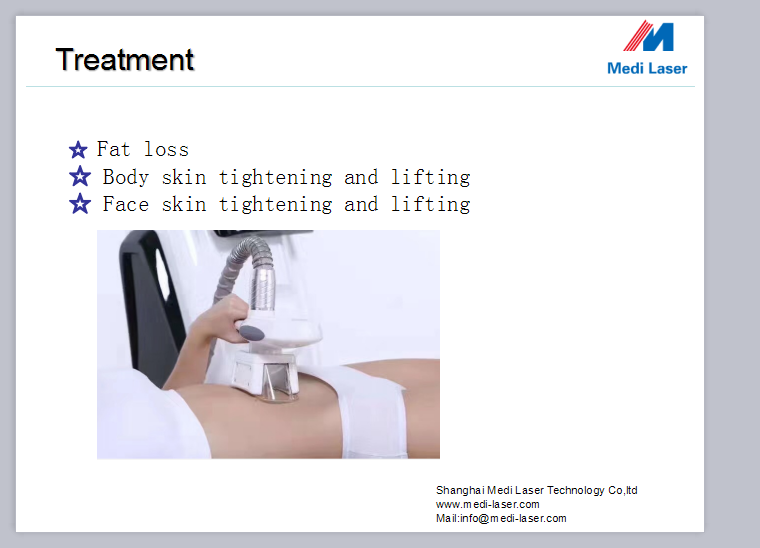 Treatment

Medi Laser

☆ Fat loss
☆ Body skin tightening and lifting
☆ Face skin tightening and lifting

Shanghai Medi Laser Technology Co,ltd
www.medi-laser.com
Mail:info@medi-laser.com